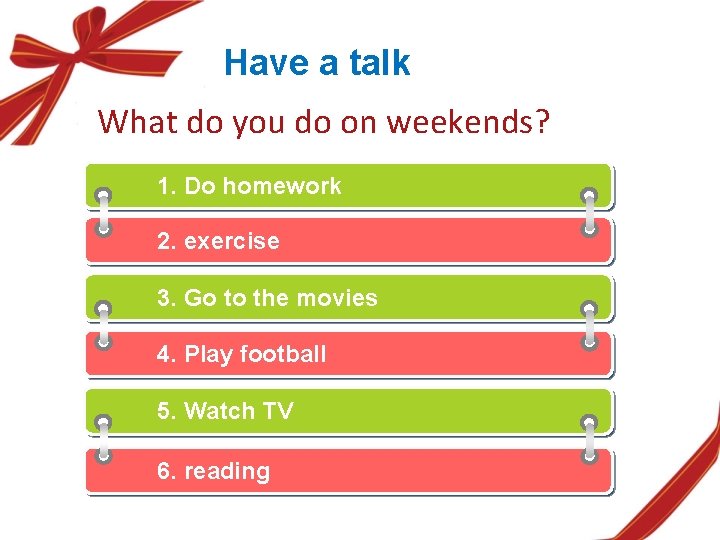 Have a talk

What do you do on weekends?

1. Do homework

2. exercise

3. Go to the movies

4. Play football

5. Watch TV

6. reading